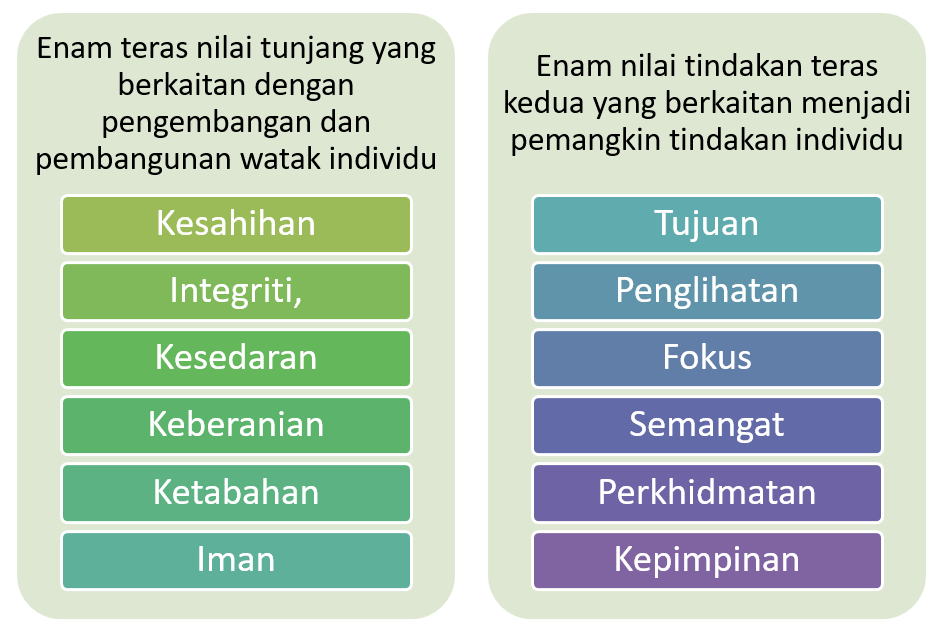 Enam teras nilai tunjang yang berkaitan dengan pengembangan dan pembangunan watak individu

Kesahihan

Integriti,

Kesedaran

Keberanian

Ketabahan

Iman

Enam nilai tindakan teras kedua yang berkaitan menjadi pemangkin tindakan individu

Tujuan

Penglihatan

Fokus

Semangat

Perkhidmatan

Kepimpinan